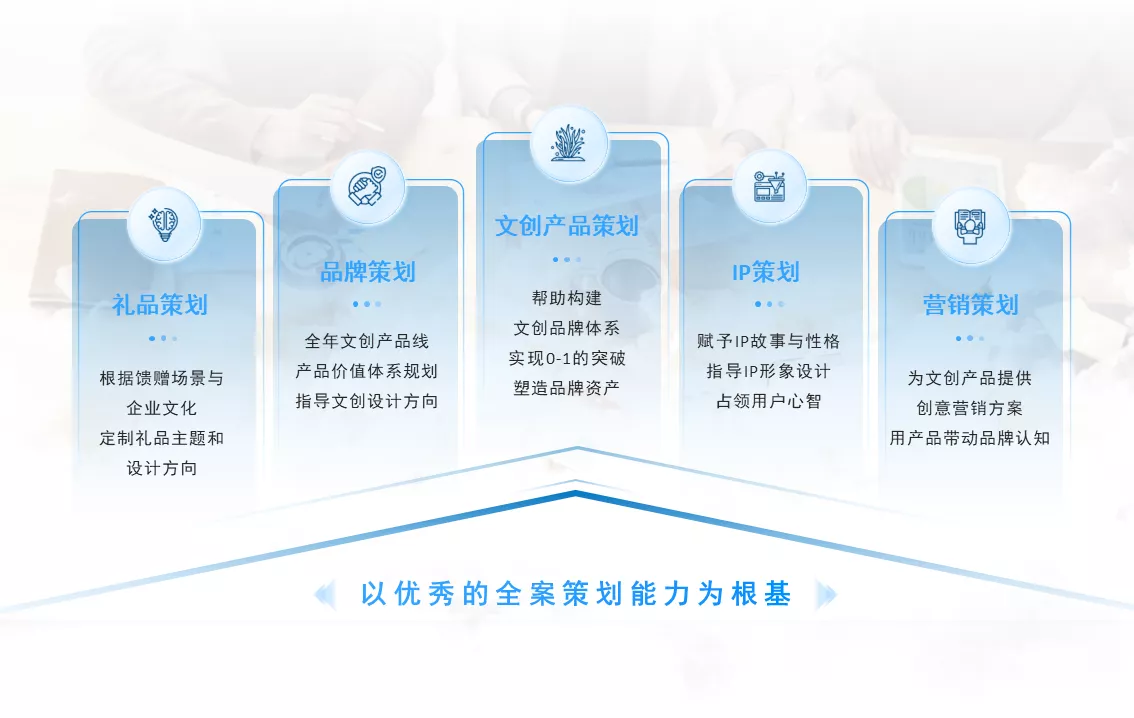 礼品策划

根据馈赠场景与
企业文化
定制礼品主题和
设计方向

品牌策划

全年文创产品线
产品价值体系规划
指导文创设计方向

文创产品策划

帮助构建
文创品牌体系
实现0-1的突破
塑造品牌资产

IP策划

赋予IP故事与性格
指导IP形象设计
占领用户心智

营销策划

为文创产品提供
创意营销方案
用产品带动品牌认知

以优秀的全案策划能力为根基